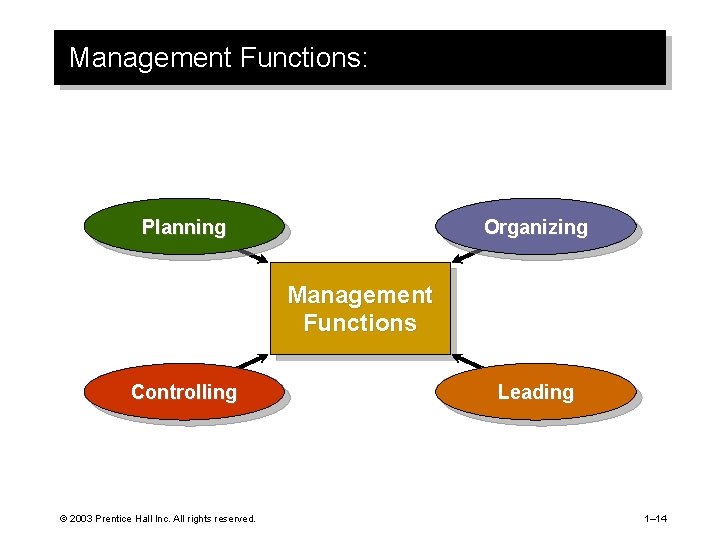 Management Functions:

Planning

Organizing

Management Functions

Controlling

Leading

© 2003 Prentice Hall Inc. All rights reserved.

1–14